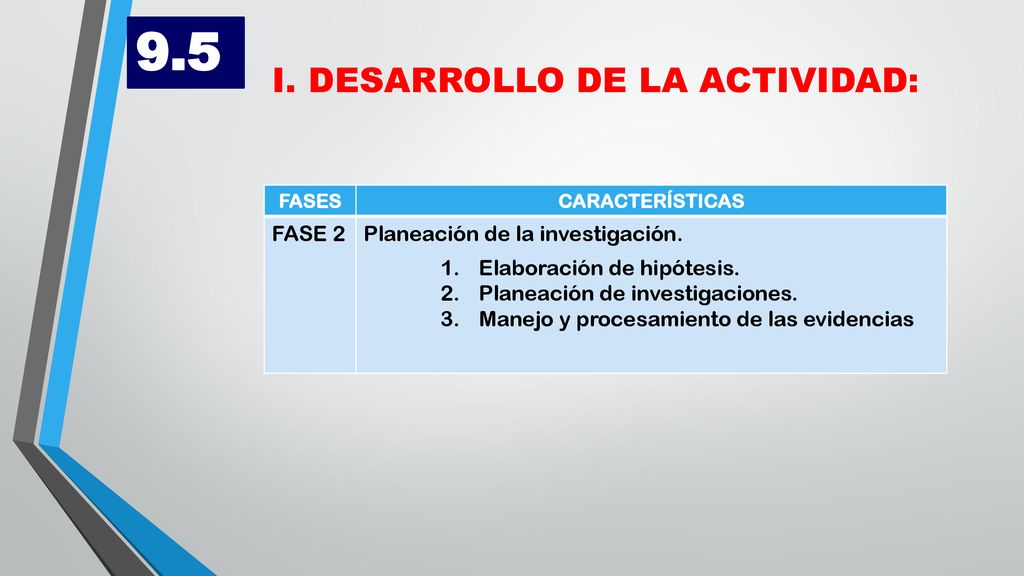 9.5

I. DESARROLLO DE LA ACTIVIDAD:

| FASES | CARACTERÍSTICAS |
|---|---|
| FASE 2 | Planeación de la investigación. 1. Elaboración de hipótesis. 2. Planeación de investigaciones. 3. Manejo y procesamiento de las evidencias |